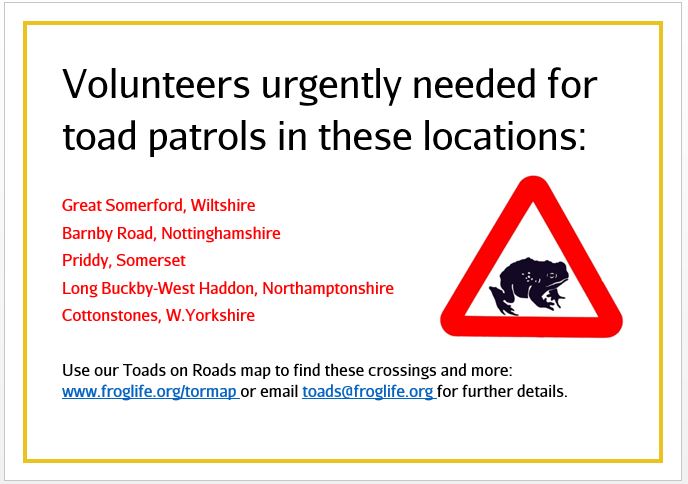 Volunteers urgently needed for toad patrols in these locations:

Great Somerford, Wiltshire
Barnby Road, Nottinghamshire
Priddy, Somerset
Long Buckby-West Haddon, Northamptonshire
Cottonstones, W.Yorkshire

Use our Toads on Roads map to find these crossings and more: www.froglife.org/tormap or email toads@froglife.org for further details.